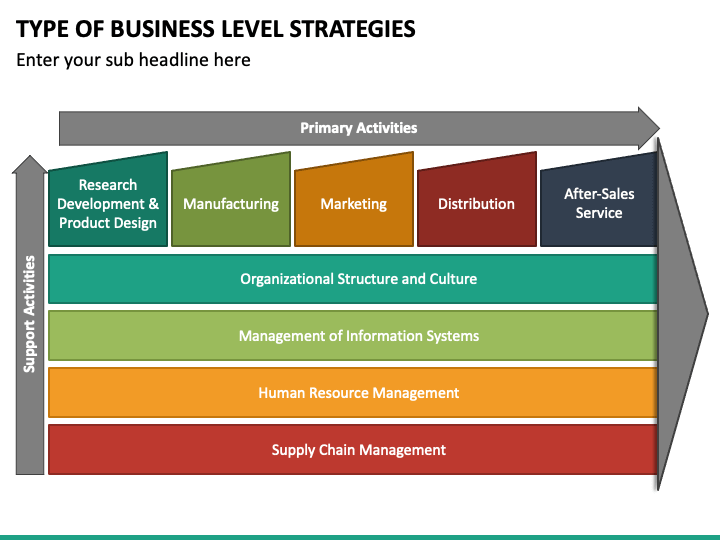 TYPE OF BUSINESS LEVEL STRATEGIES

Enter your sub headline here

Primary Activities

Support Activities

Research Development & Product Design

Manufacturing

Marketing

Distribution

After-Sales Service

Organizational Structure and Culture

Management of Information Systems

Human Resource Management

Supply Chain Management